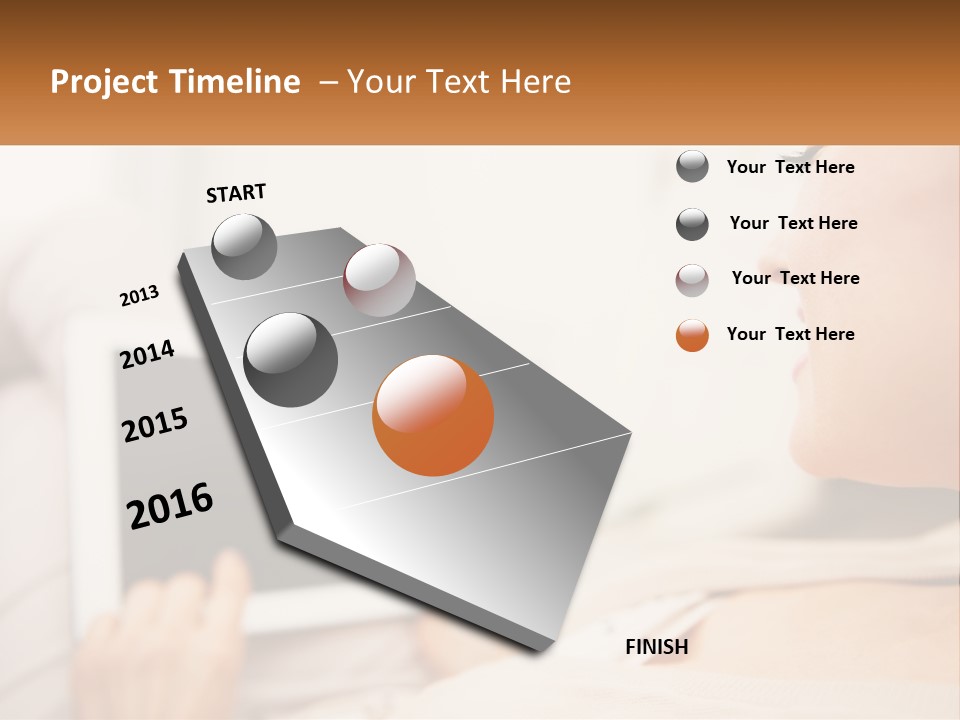 Project Timeline – Your Text Here

START

2013

2014

2015

2016

FINISH

Your Text Here

Your Text Here

Your Text Here

Your Text Here